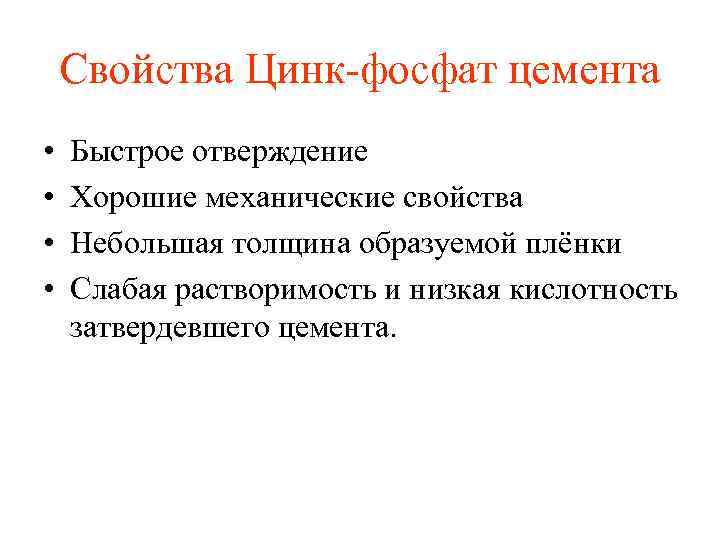 Свойства Цинк-фосфат цемента

• Быстрое отверждение
• Хорошие механические свойства
• Небольшая толщина образуемой плёнки
• Слабая растворимость и низкая кислотность затвердевшего цемента.